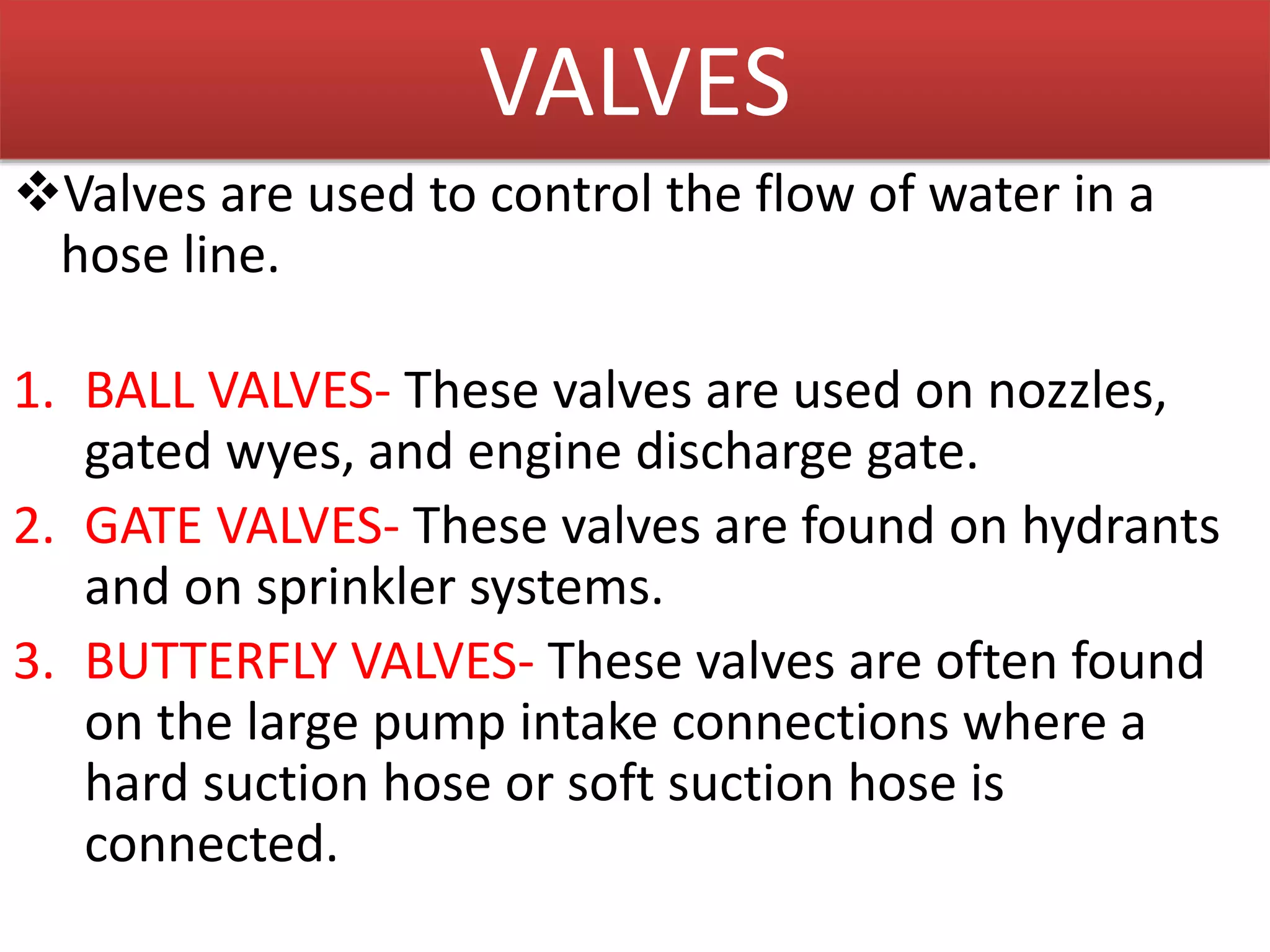 VALVES

❖Valves are used to control the flow of water in a hose line.

1. BALL VALVES- These valves are used on nozzles, gated wyes, and engine discharge gate.
2. GATE VALVES- These valves are found on hydrants and on sprinkler systems.
3. BUTTERFLY VALVES- These valves are often found on the large pump intake connections where a hard suction hose or soft suction hose is connected.